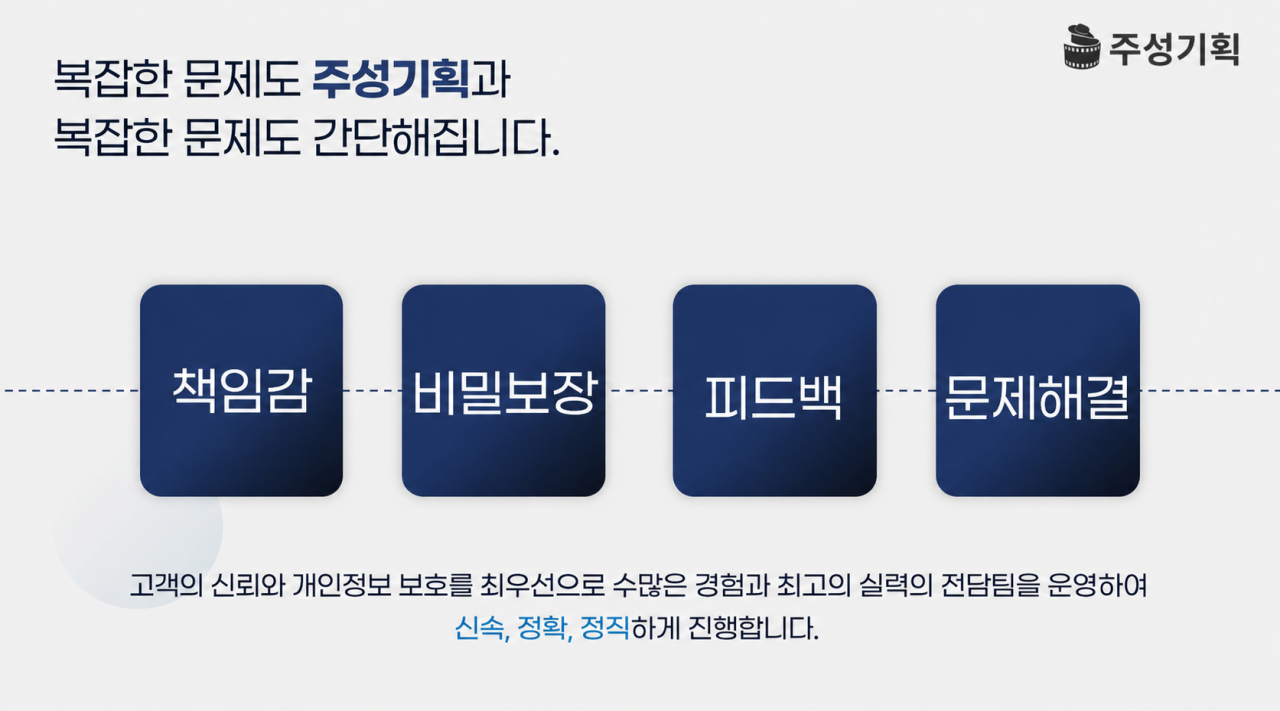 주성기획

복잡한 문제도 주성기획과
복잡한 문제도 간단해집니다.

책임감

비밀보장

피드백

문제해결

고객의 신뢰와 개인정보 보호를 최우선으로 수많은 경험과 최고의 실력의 전담팀을 운영하여
신속, 정확, 정직하게 진행합니다.